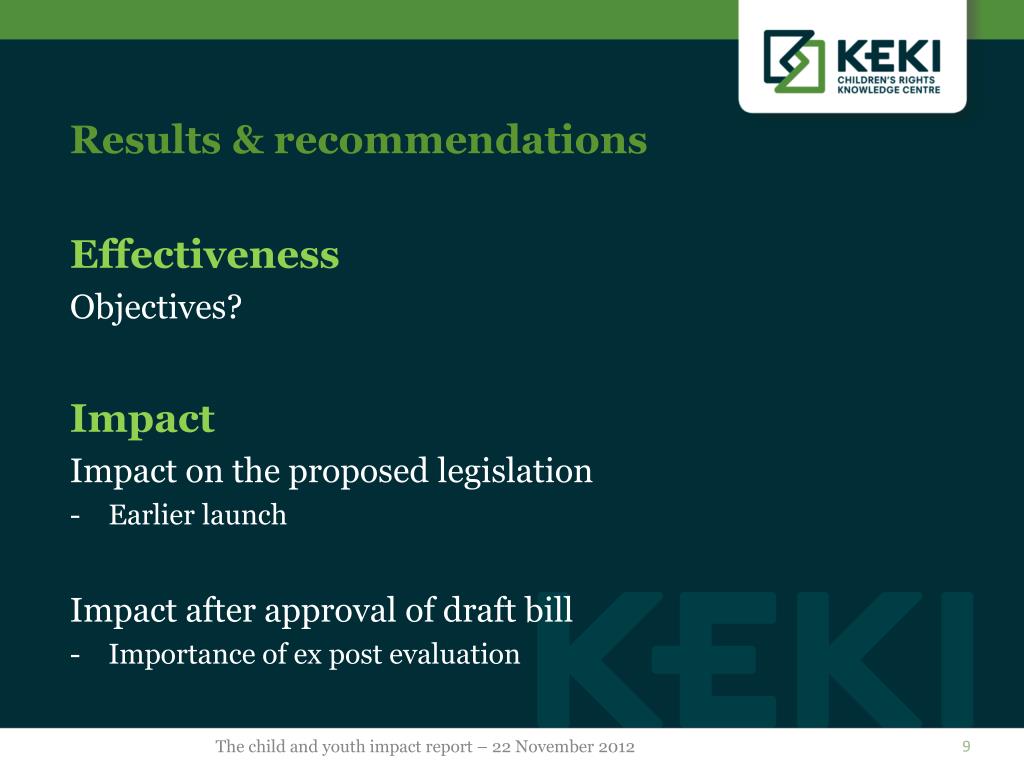 KEKI
CHILDREN'S RIGHTS
KNOWLEDGE CENTRE

Results & recommendations

Effectiveness
Objectives?

Impact
Impact on the proposed legislation
- Earlier launch

Impact after approval of draft bill
- Importance of ex post evaluation

KEKI

The child and youth impact report – 22 November 2012
9